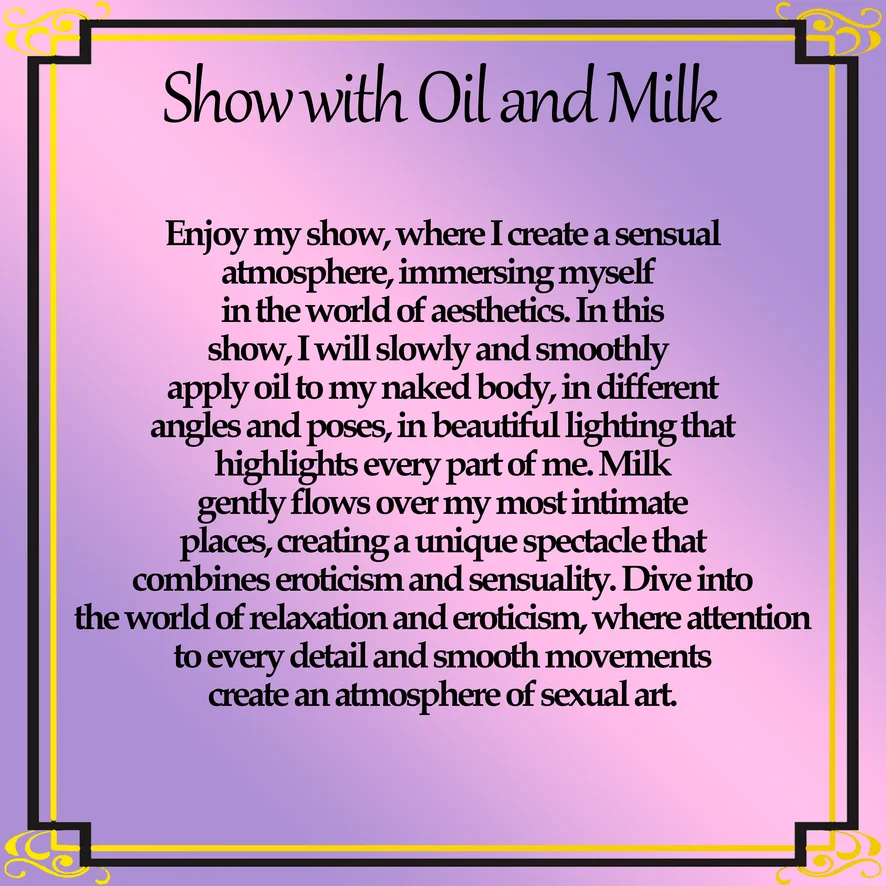 Show with Oil and Milk

Enjoy my show, where I create a sensual atmosphere, immersing myself in the world of aesthetics. In this show, I will slowly and smoothly apply oil to my naked body, in different angles and poses, in beautiful lighting that highlights every part of me. Milk gently flows over my most intimate places, creating a unique spectacle that combines eroticism and sensuality. Dive into the world of relaxation and eroticism, where attention to every detail and smooth movements create an atmosphere of sexual art.